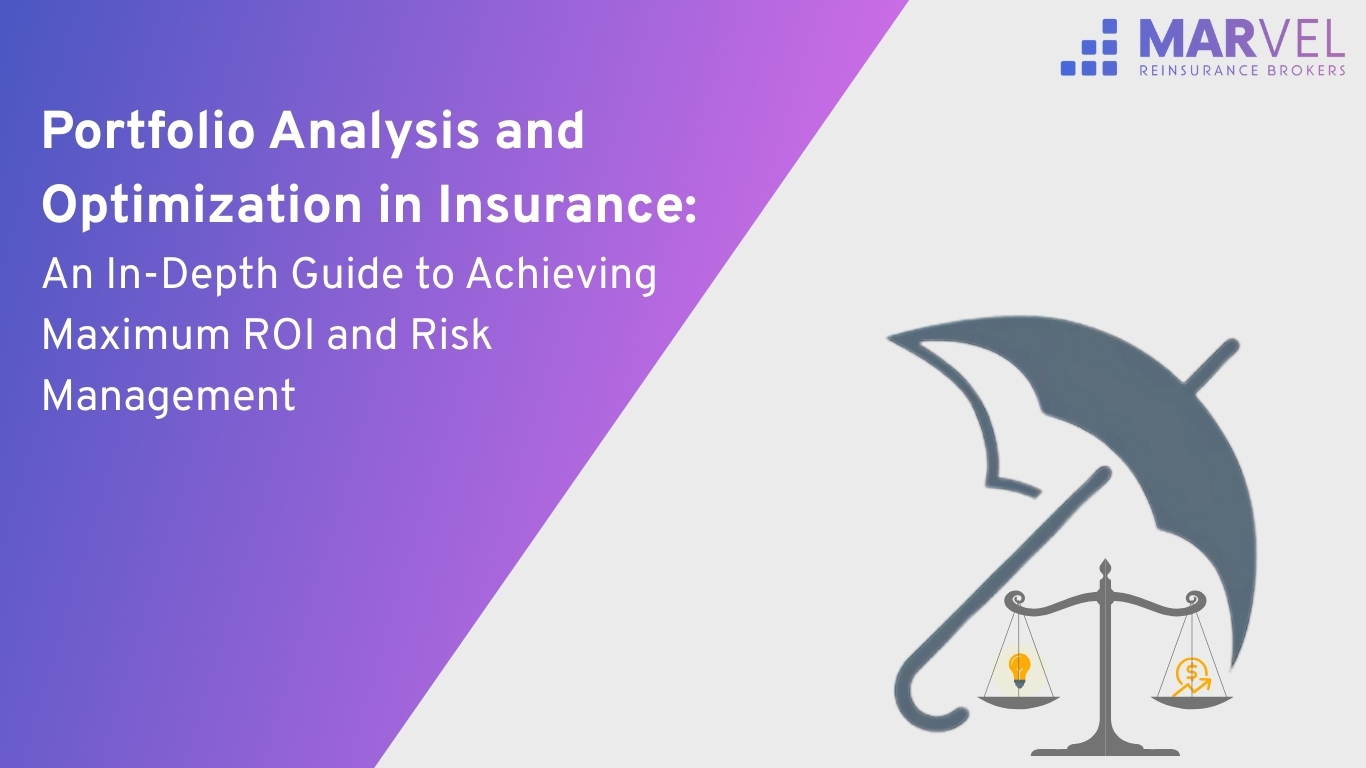 MARVEL
REINSURANCE BROKERS

Portfolio Analysis and Optimization in Insurance:
An In-Depth Guide to Achieving Maximum ROI and Risk Management

$